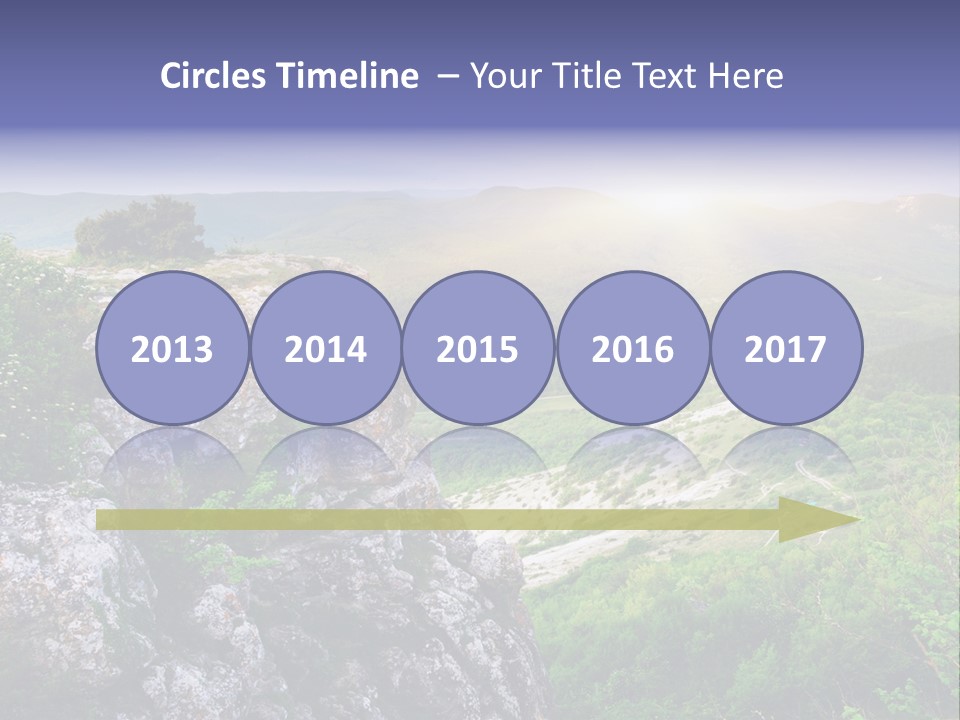 Circles Timeline – Your Title Text Here

2013

2014

2015

2016

2017